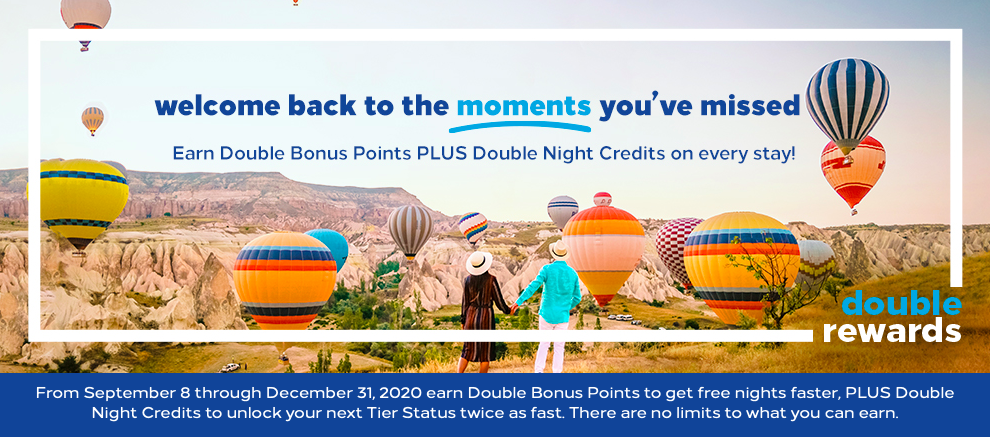 welcome back to the moments you've missed

Earn Double Bonus Points PLUS Double Night Credits on every stay!

double rewards

From September 8 through December 31, 2020 earn Double Bonus Points to get free nights faster, PLUS Double Night Credits to unlock your next Tier Status twice as fast. There are no limits to what you can earn.